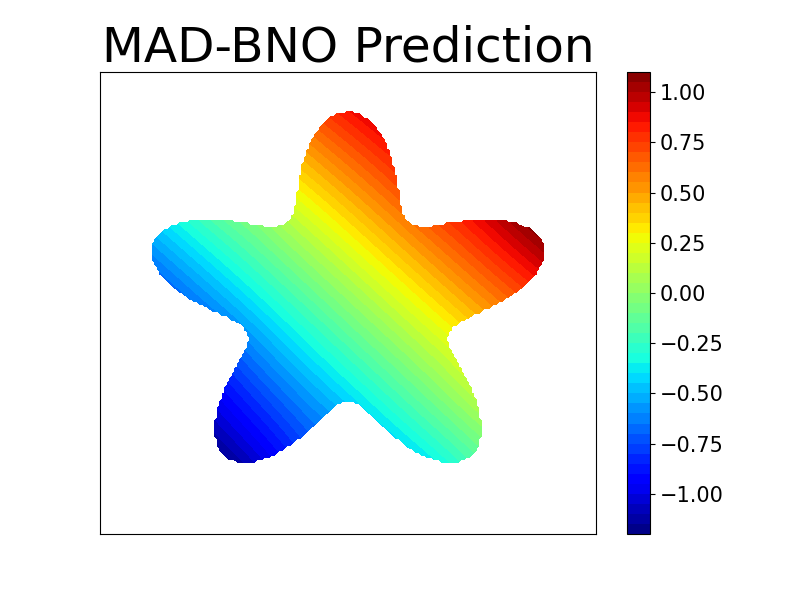 MAD-BNO Prediction

1.00
0.75
0.50
0.25
0.00
−0.25
−0.50
−0.75
−1.00